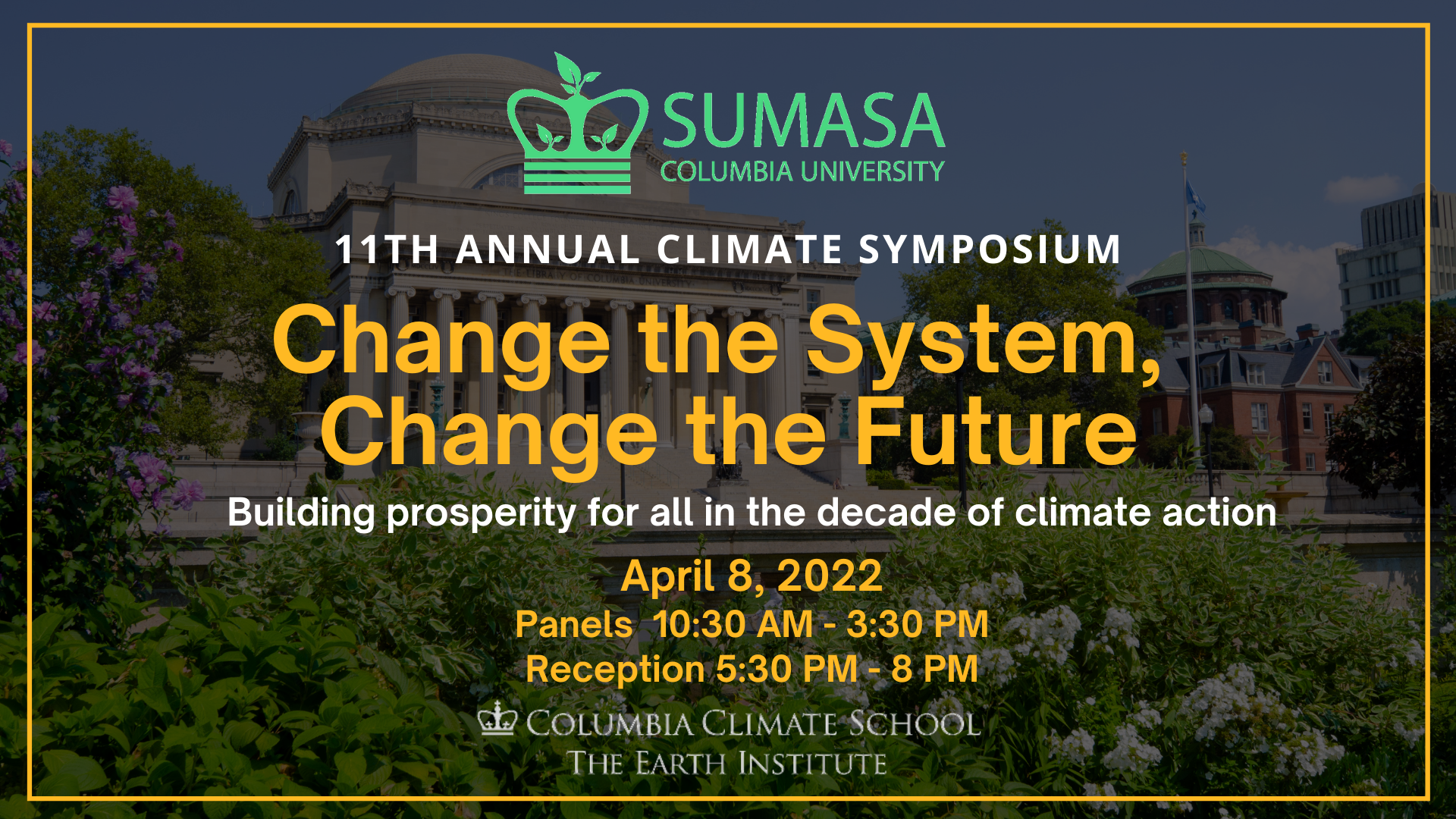 SUMASA
COLUMBIA UNIVERSITY

11TH ANNUAL CLIMATE SYMPOSIUM

Change the System, Change the Future

Building prosperity for all in the decade of climate action

April 8, 2022
Panels 10:30 AM - 3:30 PM
Reception 5:30 PM - 8 PM

COLUMBIA CLIMATE SCHOOL
THE EARTH INSTITUTE